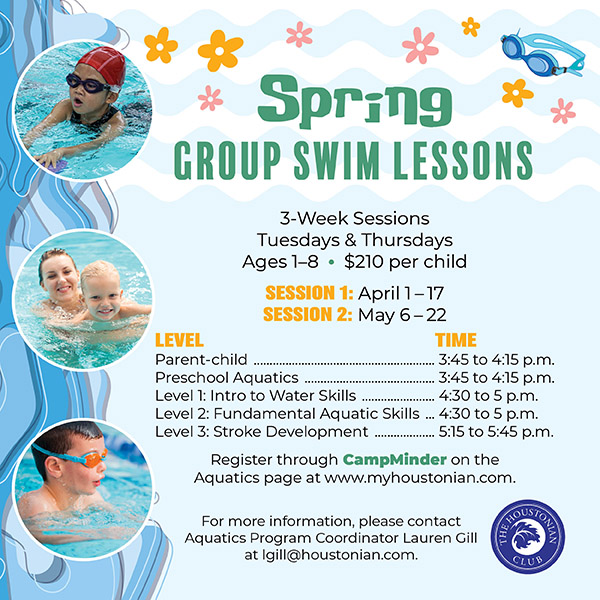 Spring
GROUP SWIM LESSONS

3-Week Sessions
Tuesdays & Thursdays
Ages 1–8 • $210 per child

SESSION 1: April 1 – 17
SESSION 2: May 6 – 22

| LEVEL | TIME |
|---|---|
| Parent-child | 3:45 to 4:15 p.m. |
| Preschool Aquatics | 3:45 to 4:15 p.m. |
| Level 1: Intro to Water Skills | 4:30 to 5 p.m. |
| Level 2: Fundamental Aquatic Skills | 4:30 to 5 p.m. |
| Level 3: Stroke Development | 5:15 to 5:45 p.m. |

Register through CampMinder on the Aquatics page at www.myhoustonian.com.

For more information, please contact Aquatics Program Coordinator Lauren Gill at lgill@houstonian.com.

THE HOUSTONIAN CLUB